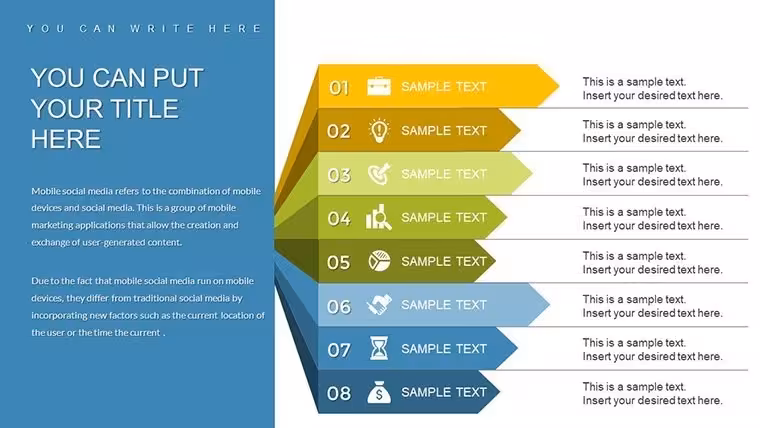 YOU CAN WRITE HERE

YOU CAN PUT YOUR TITLE HERE

Mobile social media refers to the combination of mobile devices and social media. This is a group of mobile marketing applications that allow the creation and exchange of user-generated content.

Due to the fact that mobile social media run on mobile devices, they differ from traditional social media by incorporating new factors such as the current location of the user or the time the current .

01 SAMPLE TEXT
This is a sample text.
Insert your desired text here.

02 SAMPLE TEXT
This is a sample text.
Insert your desired text here.

03 SAMPLE TEXT
This is a sample text.
Insert your desired text here.

04 SAMPLE TEXT
This is a sample text.
Insert your desired text here.

05 SAMPLE TEXT
This is a sample text.
Insert your desired text here.

06 SAMPLE TEXT
This is a sample text.
Insert your desired text here.

07 SAMPLE TEXT
This is a sample text.
Insert your desired text here.

08 SAMPLE TEXT
This is a sample text.
Insert your desired text here.